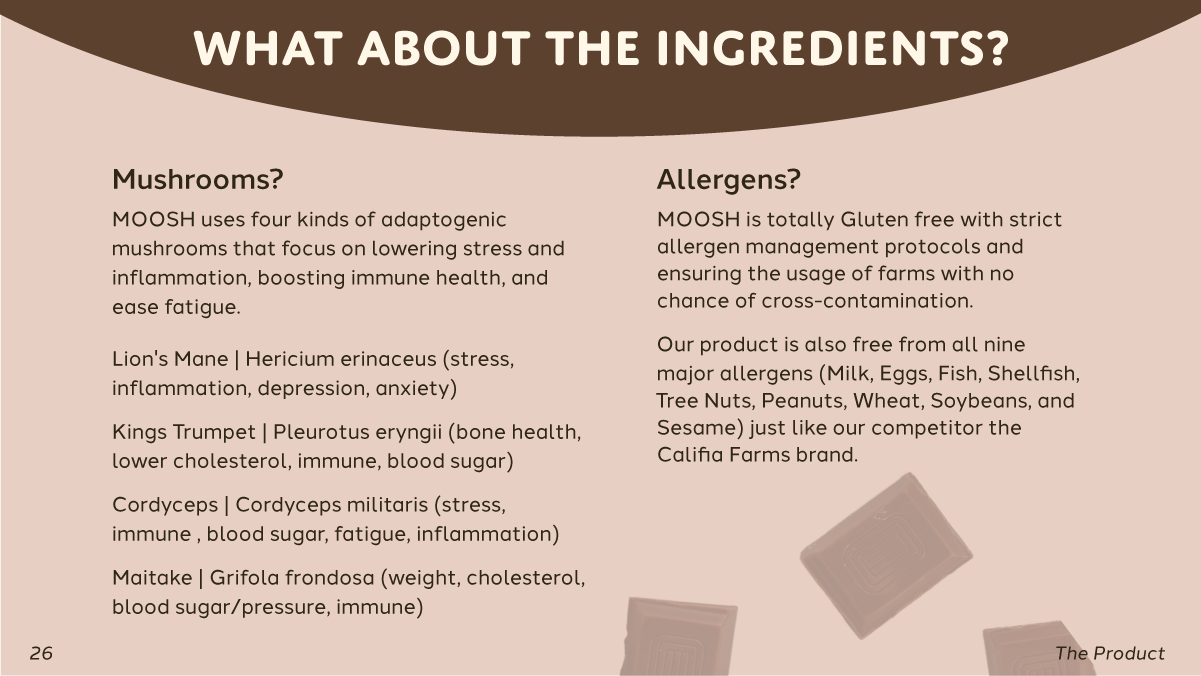 WHAT ABOUT THE INGREDIENTS?

Mushrooms?

MOOSH uses four kinds of adaptogenic mushrooms that focus on lowering stress and inflammation, boosting immune health, and ease fatigue.

Lion's Mane | Hericium erinaceus (stress, inflammation, depression, anxiety)

Kings Trumpet | Pleurotus eryngii (bone health, lower cholesterol, immune, blood sugar)

Cordyceps | Cordyceps militaris (stress, immune , blood sugar, fatigue, inflammation)

Maitake | Grifola frondosa (weight, cholesterol, blood sugar/pressure, immune)

Allergens?

MOOSH is totally Gluten free with strict allergen management protocols and ensuring the usage of farms with no chance of cross-contamination.

Our product is also free from all nine major allergens (Milk, Eggs, Fish, Shellfish, Tree Nuts, Peanuts, Wheat, Soybeans, and Sesame) just like our competitor the Califia Farms brand.

26

The Product